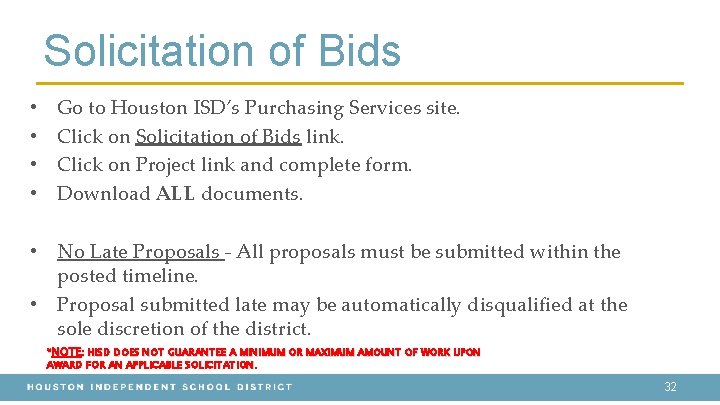 Solicitation of Bids

• Go to Houston ISD's Purchasing Services site.
• Click on Solicitation of Bids link.
• Click on Project link and complete form.
• Download ALL documents.

• No Late Proposals - All proposals must be submitted within the posted timeline.
• Proposal submitted late may be automatically disqualified at the sole discretion of the district.

*NOTE: HISD DOES NOT GUARANTEE A MINIMUM OR MAXIMUM AMOUNT OF WORK UPON AWARD FOR AN APPLICABLE SOLICITATION.

HOUSTON INDEPENDENT SCHOOL DISTRICT

32